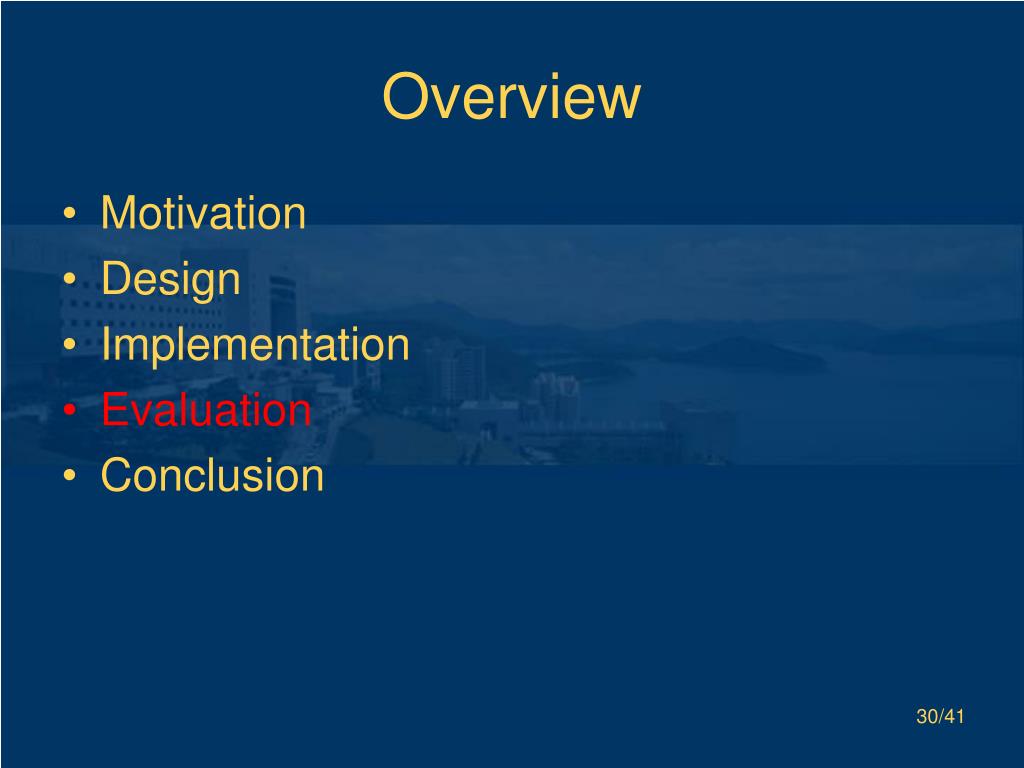 Overview

• Motivation
• Design
• Implementation
• Evaluation
• Conclusion

30/41